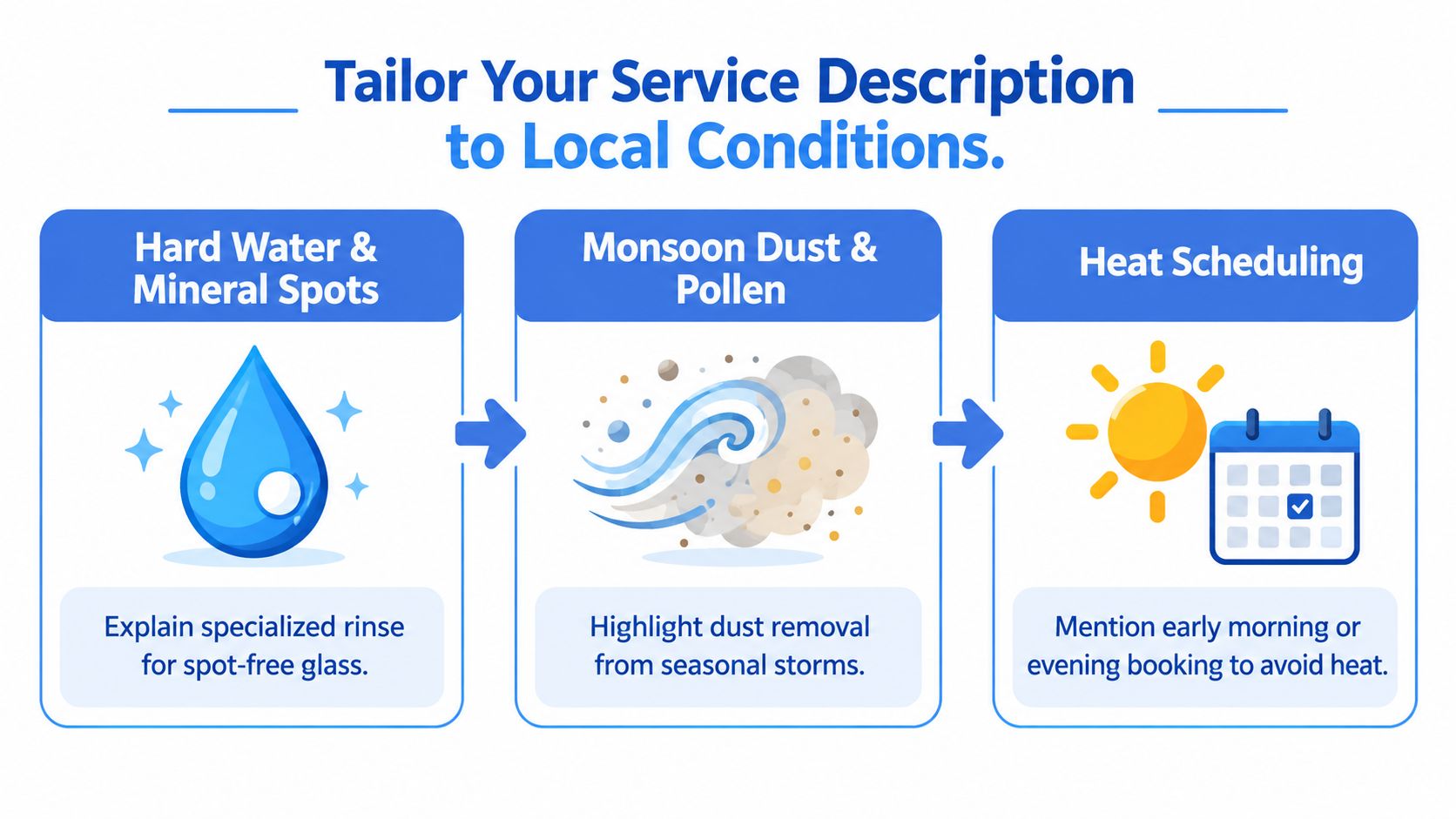 Tailor Your Service Description to Local Conditions.

Hard Water & Mineral Spots

Explain specialized rinse for spot-free glass.

Monsoon Dust & Pollen

Highlight dust removal from seasonal storms.

Heat Scheduling

Mention early morning or evening booking to avoid heat.